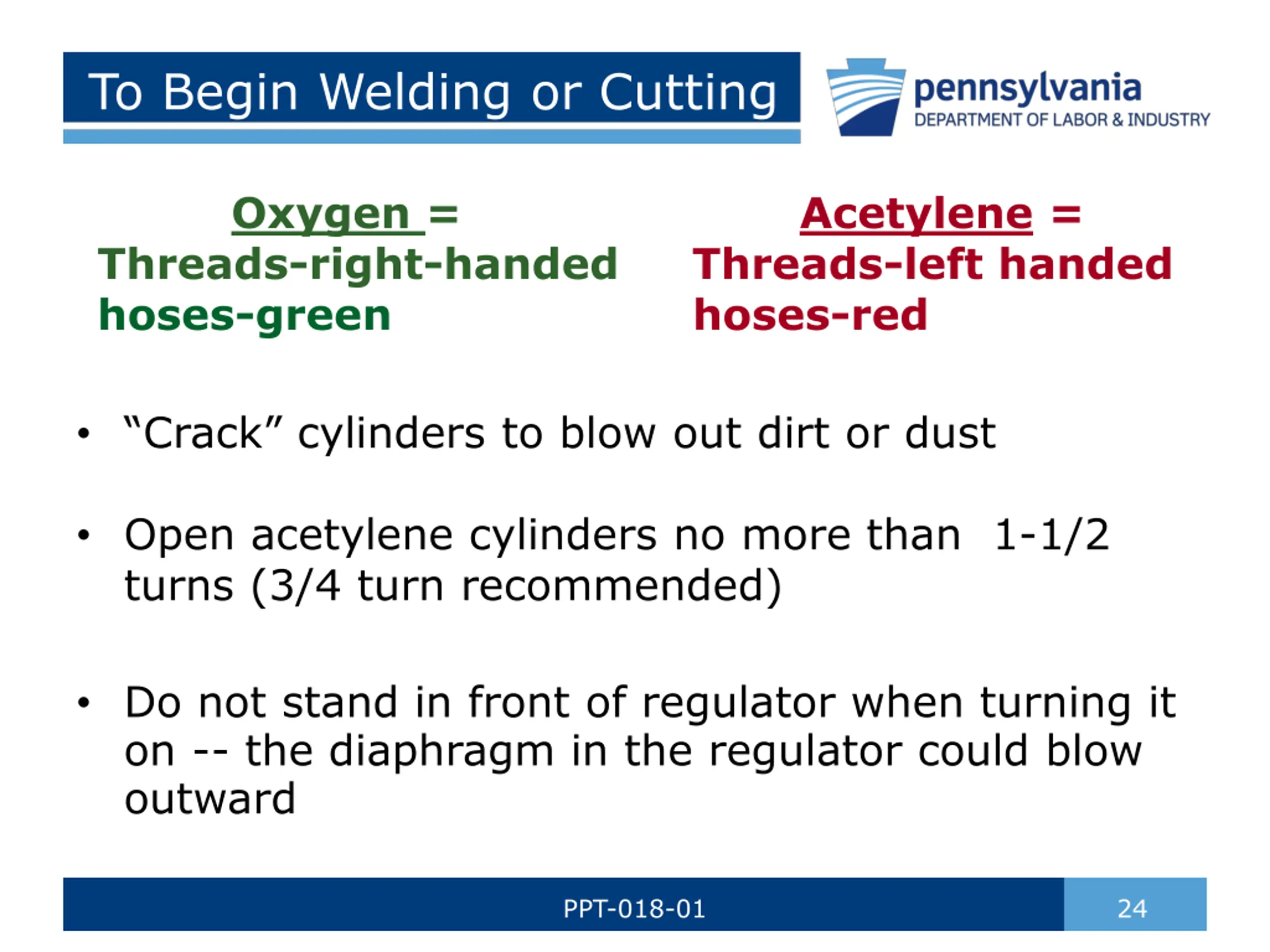 To Begin Welding or Cutting

pennsylvania
DEPARTMENT OF LABOR & INDUSTRY

Oxygen =
Threads-right-handed
hoses-green

Acetylene =
Threads-left handed
hoses-red

• “Crack” cylinders to blow out dirt or dust

• Open acetylene cylinders no more than 1-1/2 turns (3/4 turn recommended)

• Do not stand in front of regulator when turning it on -- the diaphragm in the regulator could blow outward

PPT-018-01

24